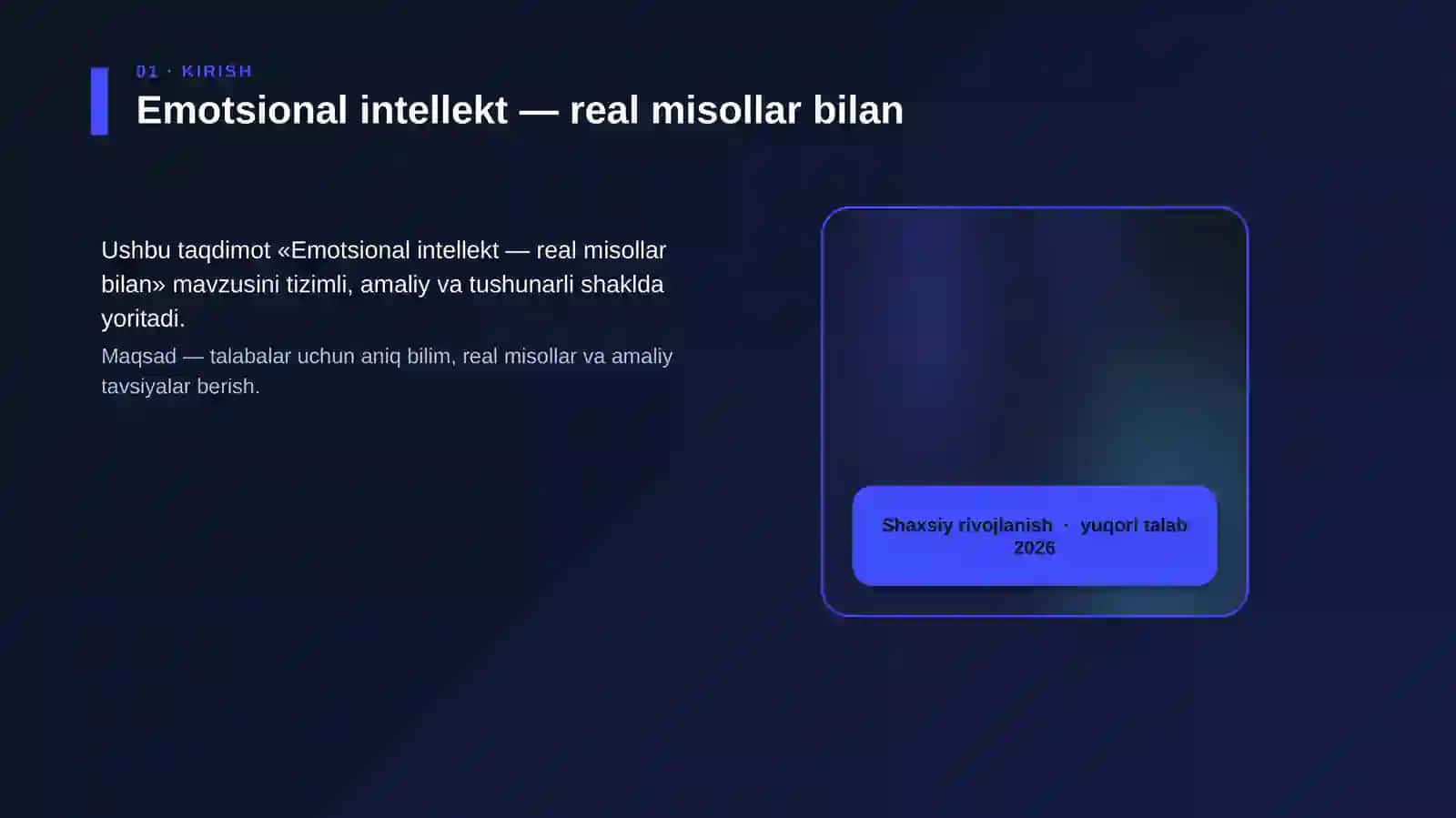 01 · KIRISH

Emotsional intellekt — real misollar bilan

Ushbu taqdimot «Emotsional intellekt — real misollar bilan» mavzusini tizimli, amaliy va tushunarli shaklda yoritadi.

Maqsad — talabalar uchun aniq bilim, real misollar va amaliy tavsiyalar berish.

Shaxsiy rivojlanish · yuqori talab 2026